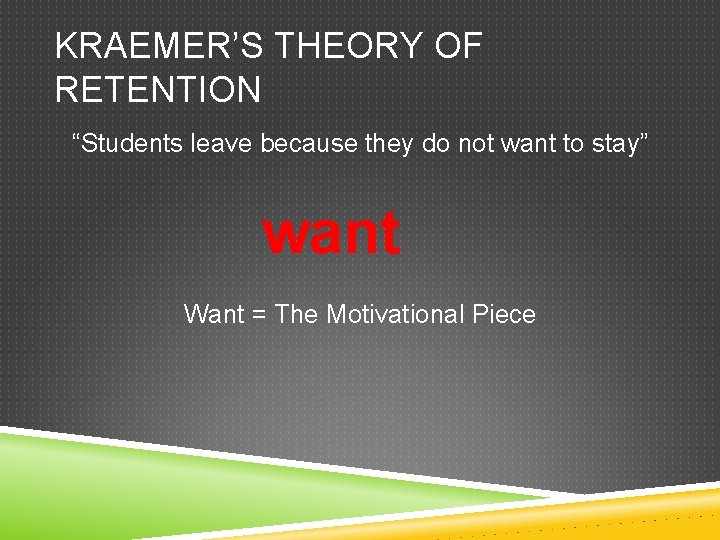 KRAEMER'S THEORY OF RETENTION

"Students leave because they do not want to stay"

want

Want = The Motivational Piece